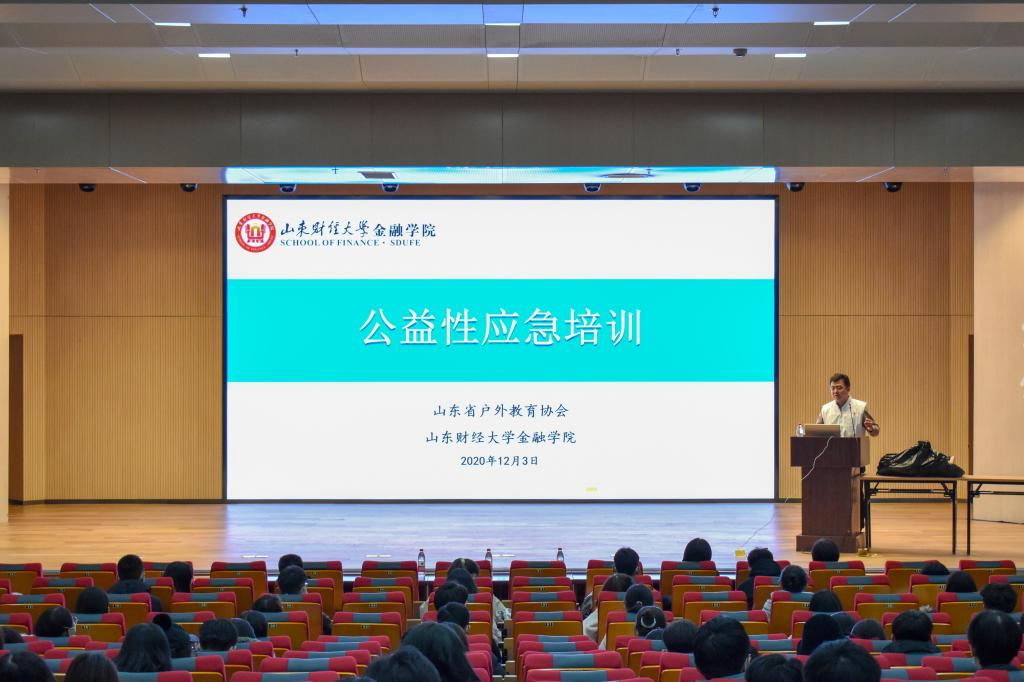 山东财经大学金融学院
SCHOOL OF FINANCE · SDUFE

公益性应急培训

山东省户外教育协会
山东财经大学金融学院
2020年12月3日